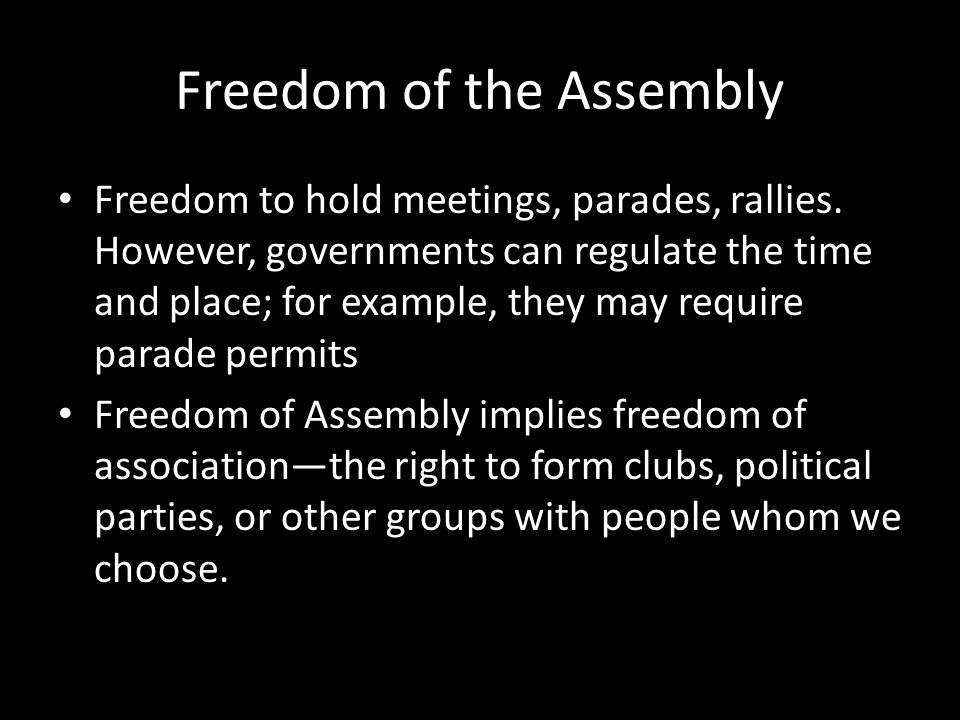 Freedom of the Assembly

• Freedom to hold meetings, parades, rallies. However, governments can regulate the time and place; for example, they may require parade permits

• Freedom of Assembly implies freedom of association—the right to form clubs, political parties, or other groups with people whom we choose.